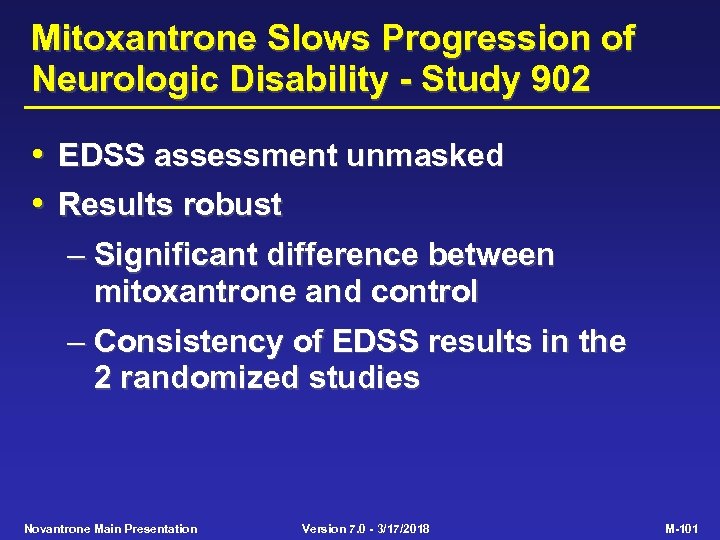 Mitoxantrone Slows Progression of Neurologic Disability - Study 902

• EDSS assessment unmasked
• Results robust
– Significant difference between mitoxantrone and control
– Consistency of EDSS results in the 2 randomized studies

Novantrone Main Presentation Version 7.0 - 3/17/2018 M-101